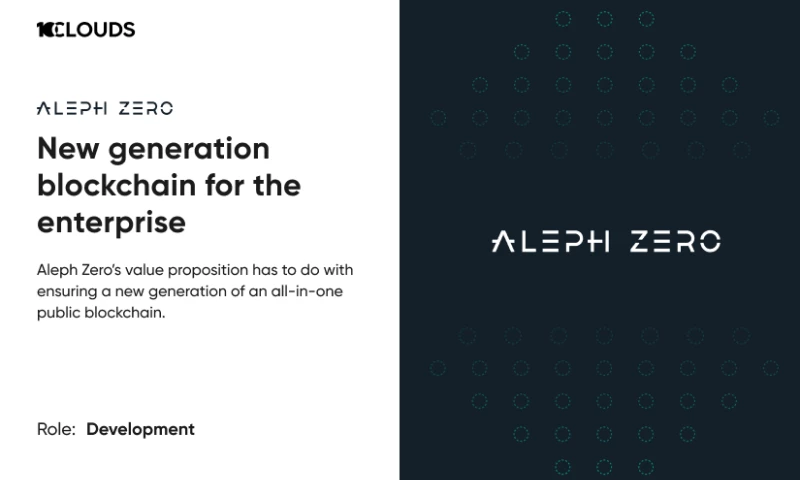 10CLOUDS

ALEPH ZERO

New generation blockchain for the enterprise

Aleph Zero's value proposition has to do with ensuring a new generation of an all-in-one public blockchain.

Role: Development

ALEPH ZERO